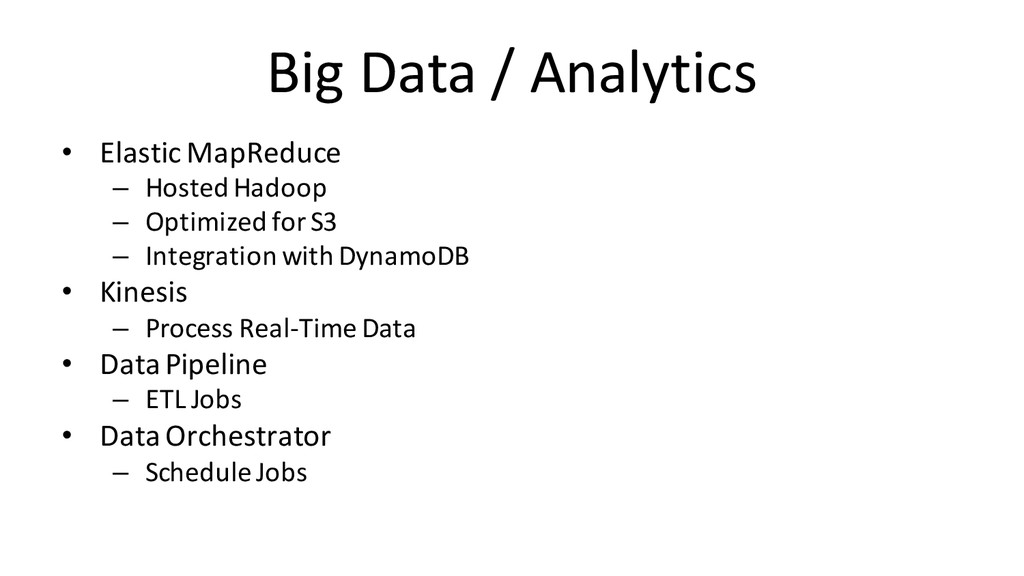 Big Data / Analytics

• Elastic MapReduce
  – Hosted Hadoop
  – Optimized for S3
  – Integration with DynamoDB
• Kinesis
  – Process Real-Time Data
• Data Pipeline
  – ETL Jobs
• Data Orchestrator
  – Schedule Jobs